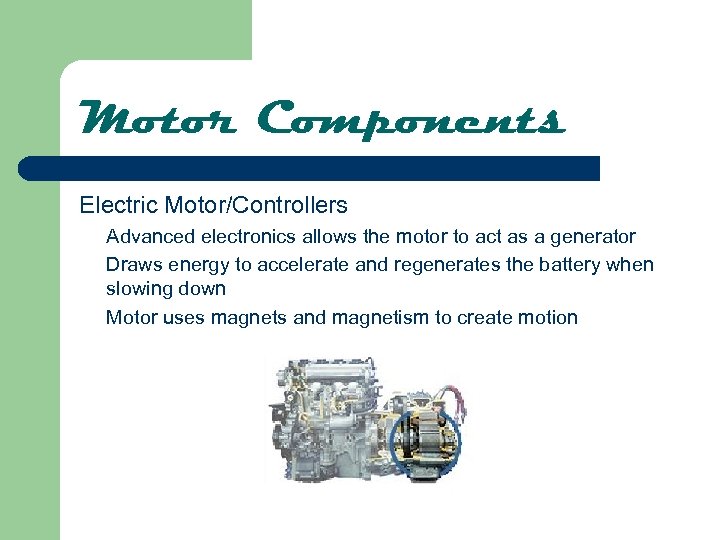 Motor Components

Electric Motor/Controllers

Advanced electronics allows the motor to act as a generator

Draws energy to accelerate and regenerates the battery when slowing down

Motor uses magnets and magnetism to create motion